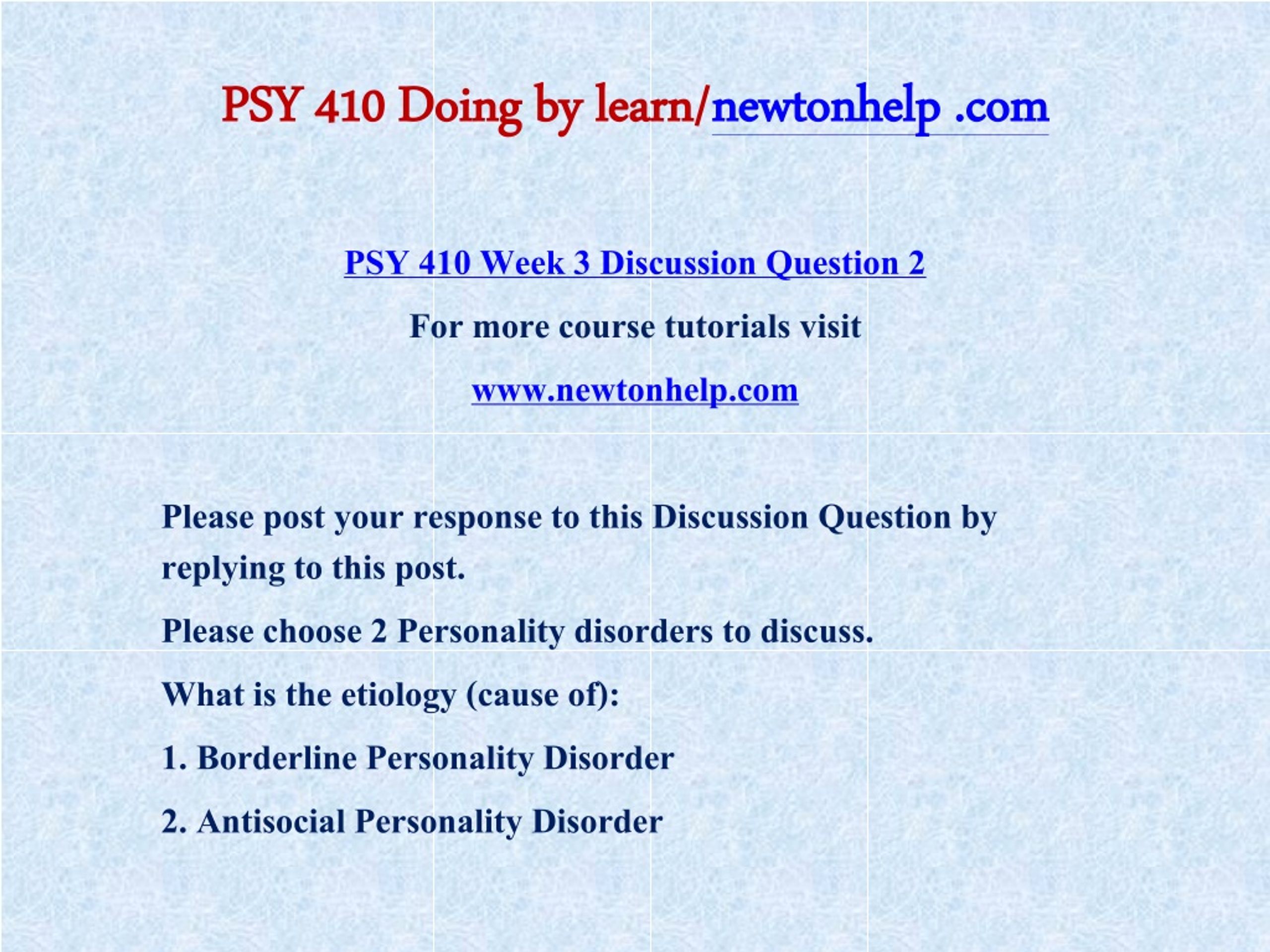 PSY 410 Doing by learn/newtonhelp .com

PSY 410 Week 3 Discussion Question 2

For more course tutorials visit

www.newtonhelp.com

Please post your response to this Discussion Question by replying to this post.

Please choose 2 Personality disorders to discuss.

What is the etiology (cause of):

1. Borderline Personality Disorder

2. Antisocial Personality Disorder